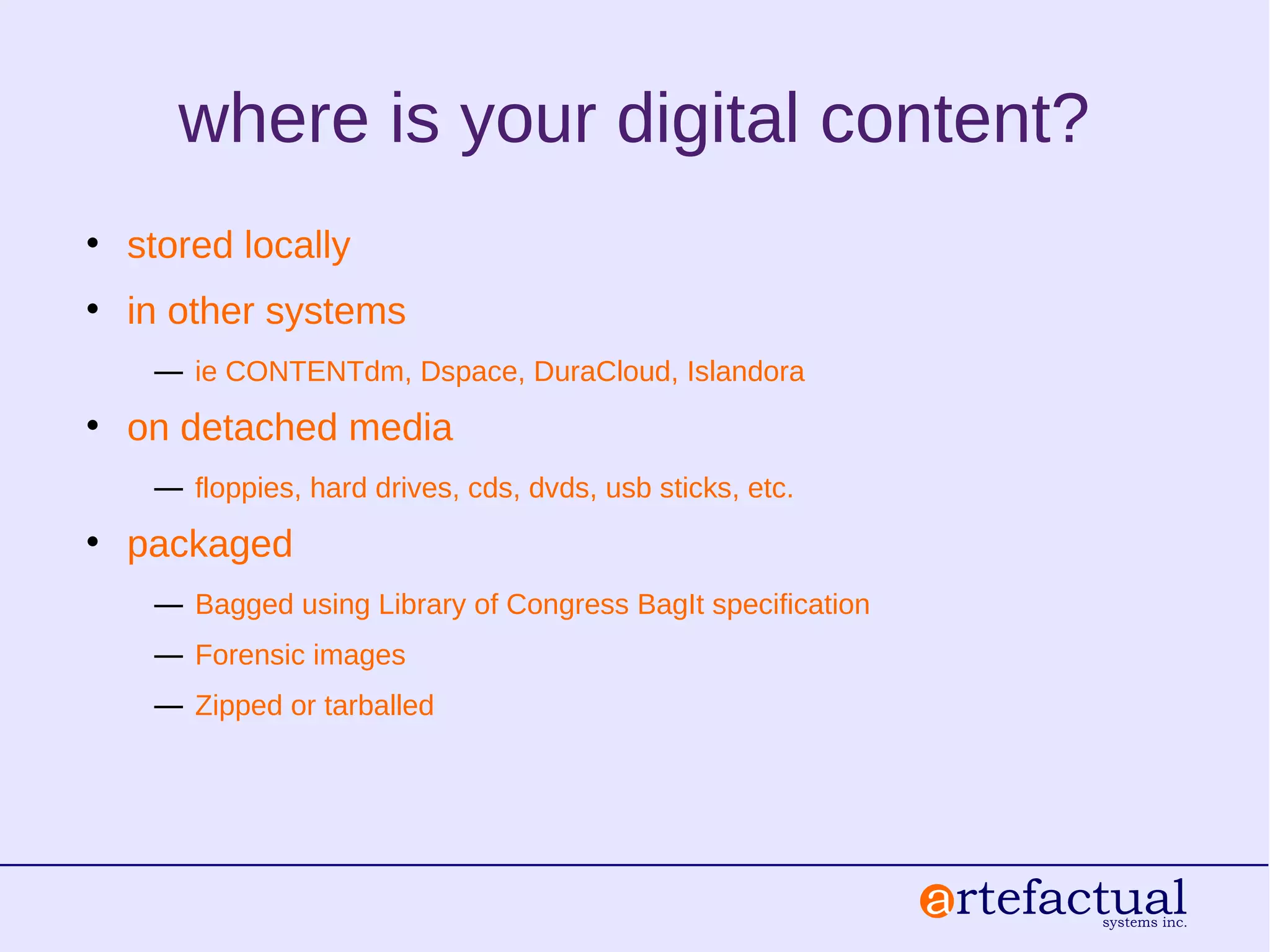 where is your digital content?

• stored locally
• in other systems
  — ie CONTENTdm, Dspace, DuraCloud, Islandora
• on detached media
  — floppies, hard drives, cds, dvds, usb sticks, etc.
• packaged
  — Bagged using Library of Congress BagIt specification
  — Forensic images
  — Zipped or tarballed

artefactual
systems inc.